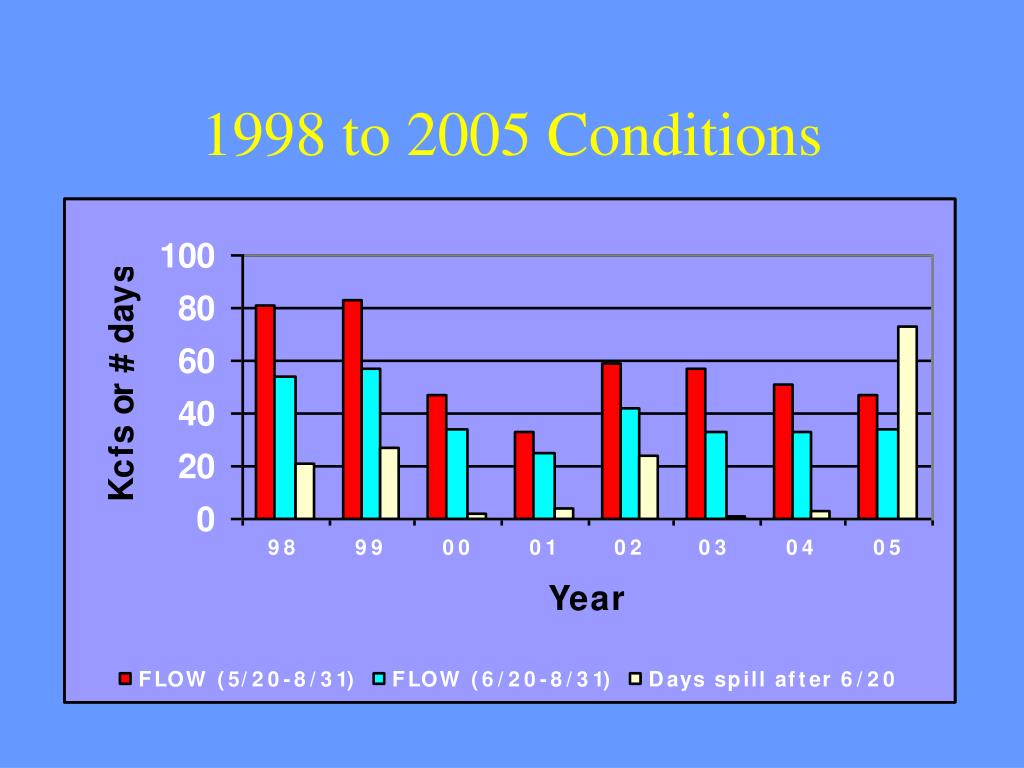 1998 to 2005 Conditions

Kcfs or # days

100
80
60
40
20
0

98 99 00 01 02 03 04 05

Year

FLOW (5/20-8/31) FLOW (6/20-8/31) Days spill after 6/20